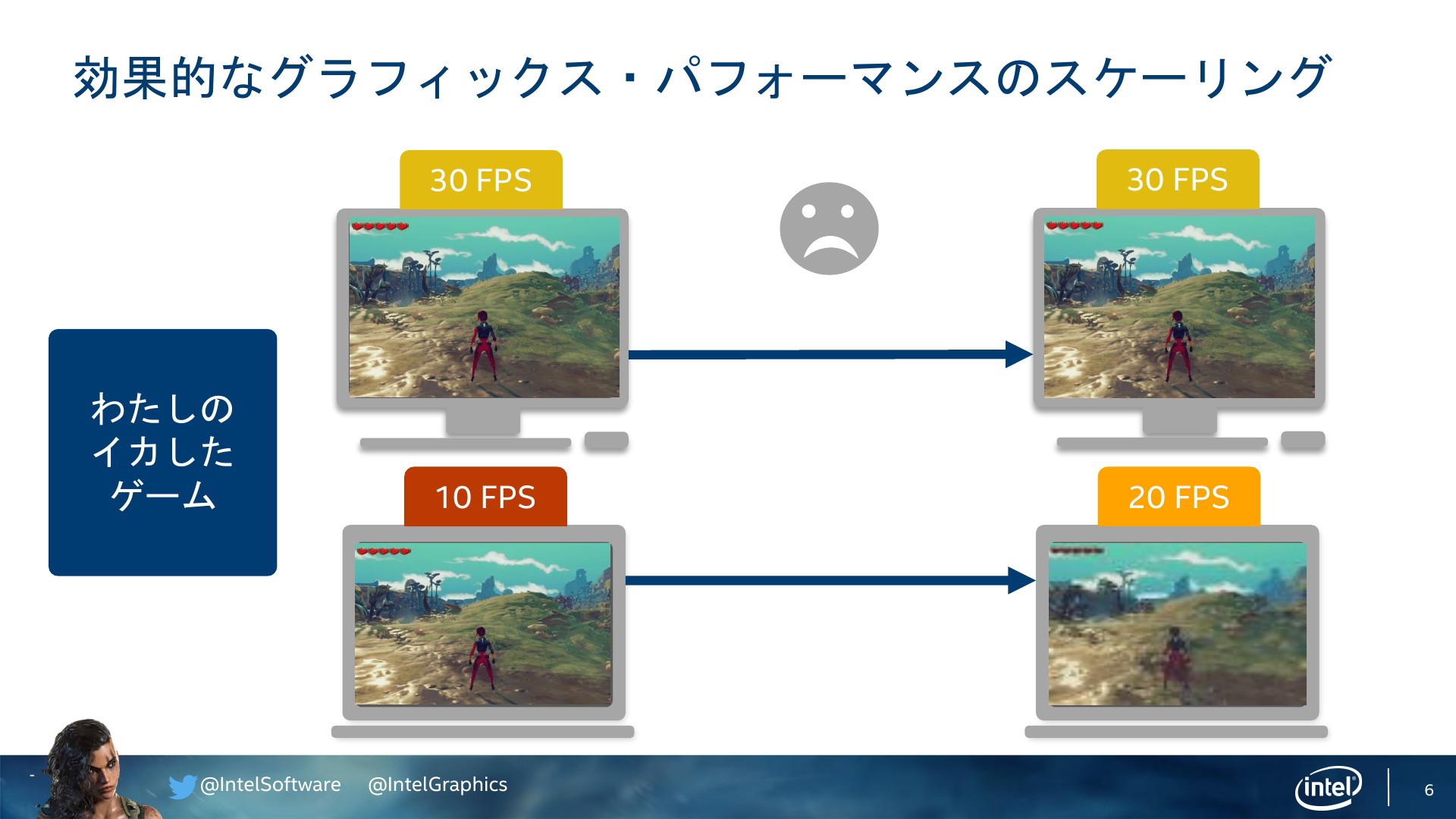 効果的なグラフィックス・パフォーマンスのスケーリング

わたしのイカしたゲーム

30 FPS

30 FPS

10 FPS

20 FPS

@IntelSoftware @IntelGraphics

intel

6